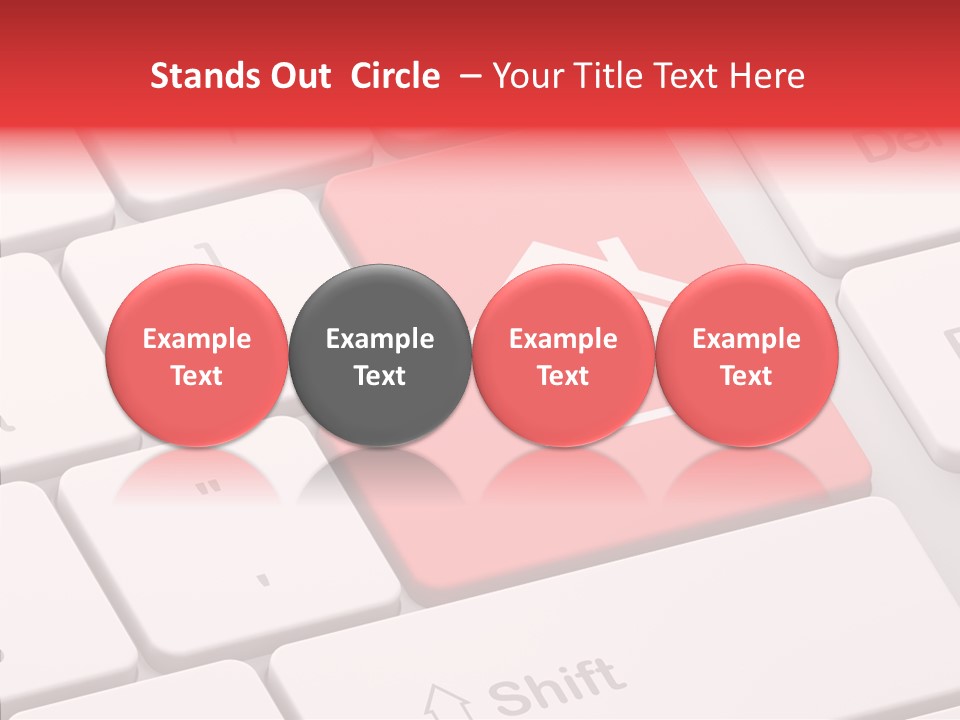 Stands Out Circle – Your Title Text Here

Example Text

Example Text

Example Text

Example Text

Shift